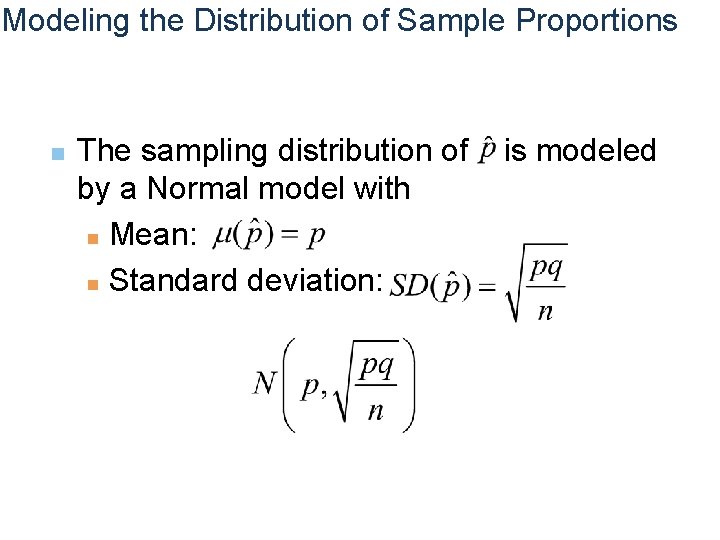 Modeling the Distribution of Sample Proportions

The sampling distribution of $\hat{p}$ is modeled by a Normal model with

Mean: $\mu(\hat{p}) = p$

Standard deviation: $SD(\hat{p}) = \sqrt{\frac{pq}{n}}$

$N\left(p, \sqrt{\frac{pq}{n}}\right)$